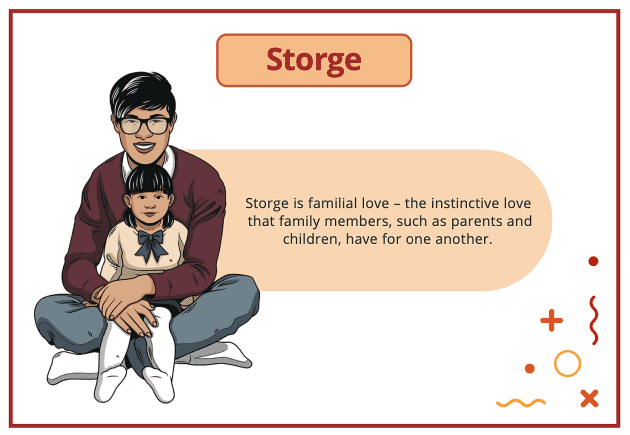 Storge

Storge is familial love – the instinctive love that family members, such as parents and children, have for one another.